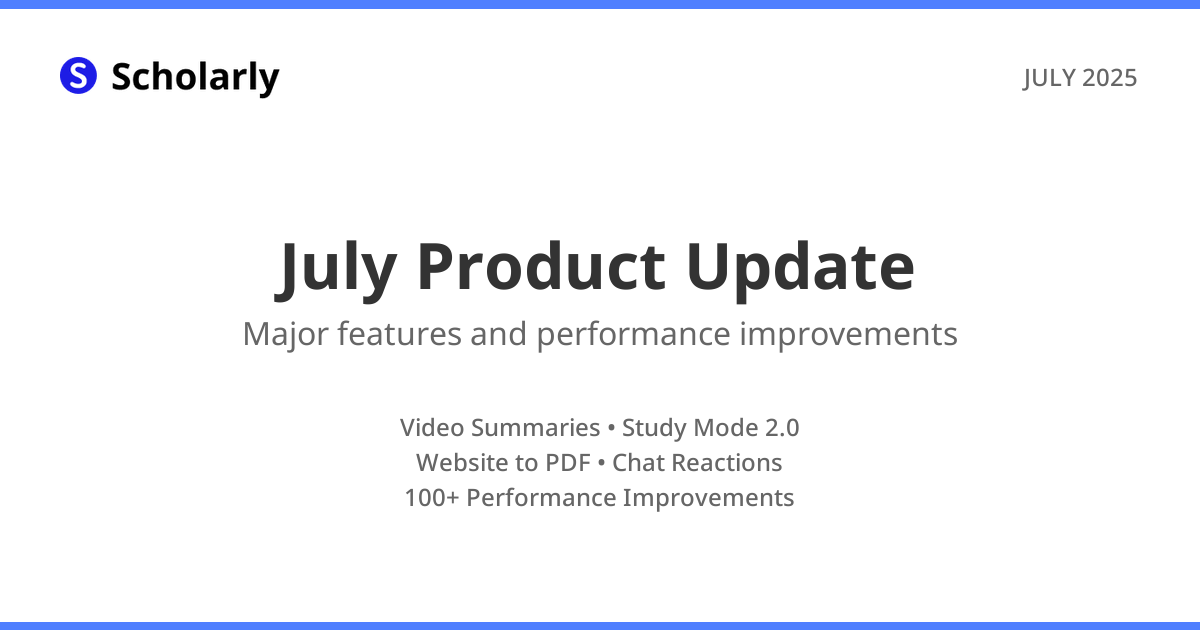 S Scholarly

JULY 2025

July Product Update

Major features and performance improvements

Video Summaries • Study Mode 2.0
Website to PDF • Chat Reactions
100+ Performance Improvements